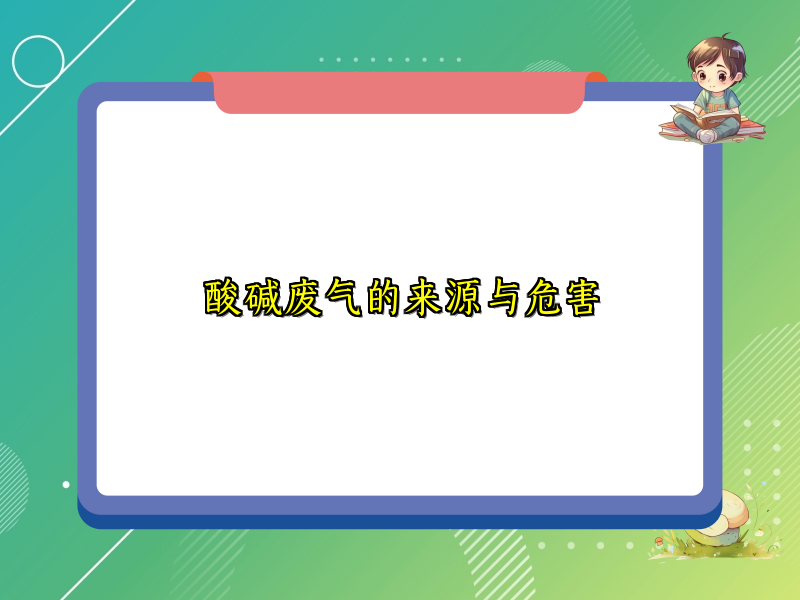 酸碱废气的来源与危害